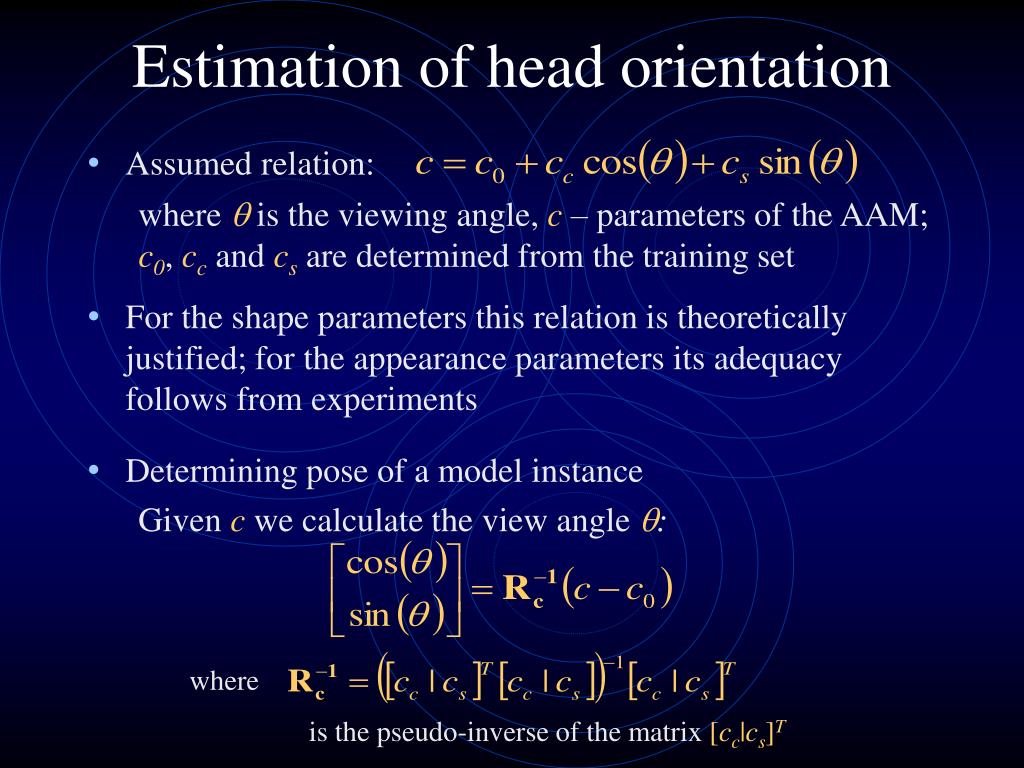 Estimation of head orientation

• Assumed relation: $c = c_0 + c_c \cos(\theta) + c_s \sin(\theta)$

where $\theta$ is the viewing angle, $c$ – parameters of the AAM; $c_0$, $c_c$ and $c_s$ are determined from the training set

• For the shape parameters this relation is theoretically justified; for the appearance parameters its adequacy follows from experiments

• Determining pose of a model instance

Given $c$ we calculate the view angle $\theta$:

$\begin{bmatrix} \cos(\theta) \\ \sin(\theta) \end{bmatrix} = \mathbf{R_c^{-1}}(c - c_0)$

where $\mathbf{R_c^{-1}} = \left([c_c \mid c_s]^T [c_c \mid c_s]\right)^{-1} [c_c \mid c_s]^T$

is the pseudo-inverse of the matrix $[c_c|c_s]^T$